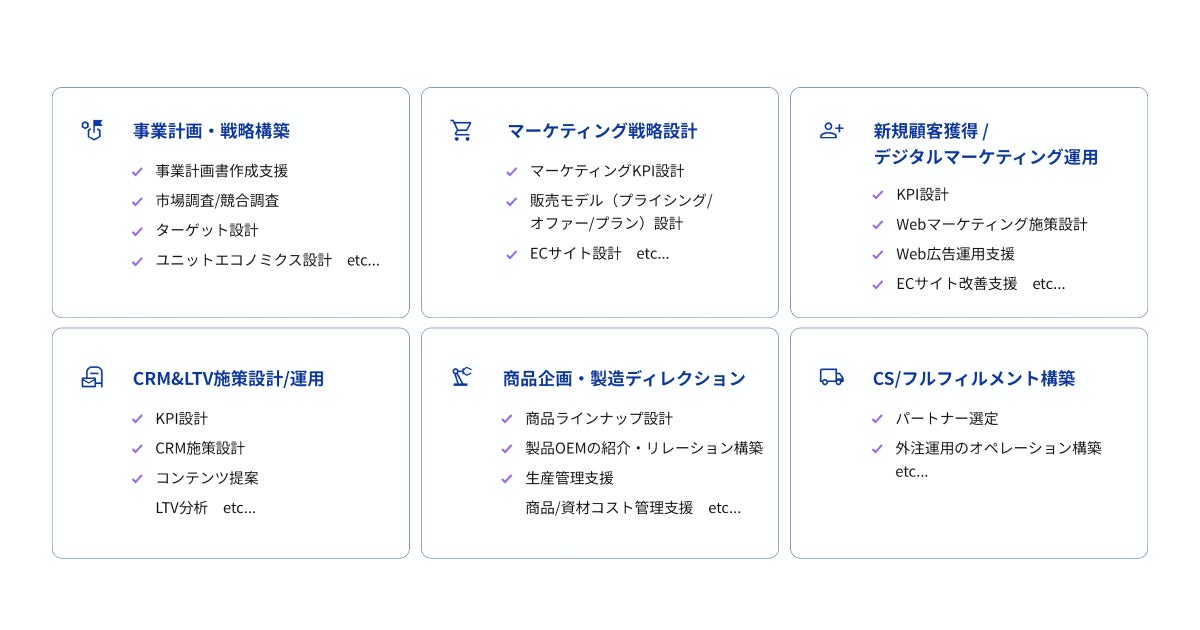 事業計画・戦略構築

事業計画書作成支援
市場調査/競合調査
ターゲット設計
ユニットエコノミクス設計　etc...

マーケティング戦略設計

マーケティングKPI設計
販売モデル（プライシング/オファー/プラン）設計
ECサイト設計　etc...

新規顧客獲得 / デジタルマーケティング運用

KPI設計
Webマーケティング施策設計
Web広告運用支援
ECサイト改善支援　etc...

CRM&LTV施策設計/運用

KPI設計
CRM施策設計
コンテンツ提案
LTV分析　etc...

商品企画・製造ディレクション

商品ラインナップ設計
製品OEMの紹介・リレーション構築
生産管理支援
商品/資材コスト管理支援　etc...

CS/フルフィルメント構築

パートナー選定
外注運用のオペレーション構築
etc...